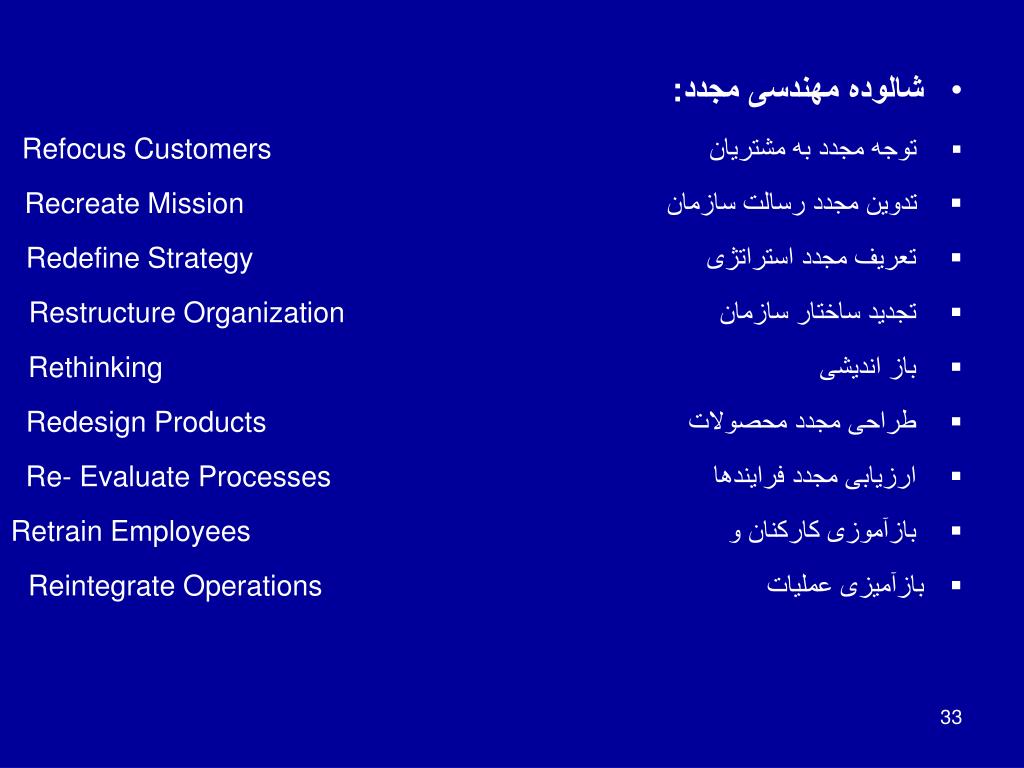 • شالوده مهندسی مجدد:

▪ توجه مجدد به مشتریان Refocus Customers

▪ تدوین مجدد رسالت سازمان Recreate Mission

▪ تعریف مجدد استراتژی Redefine Strategy

▪ تجدید ساختار سازمان Restructure Organization

▪ باز اندیشی Rethinking

▪ طراحی مجدد محصولات Redesign Products

▪ ارزیابی مجدد فرایندها Re- Evaluate Processes

▪ بازآموزی کارکنان و Retrain Employees

▪ بازآمیزی عملیات Reintegrate Operations

33